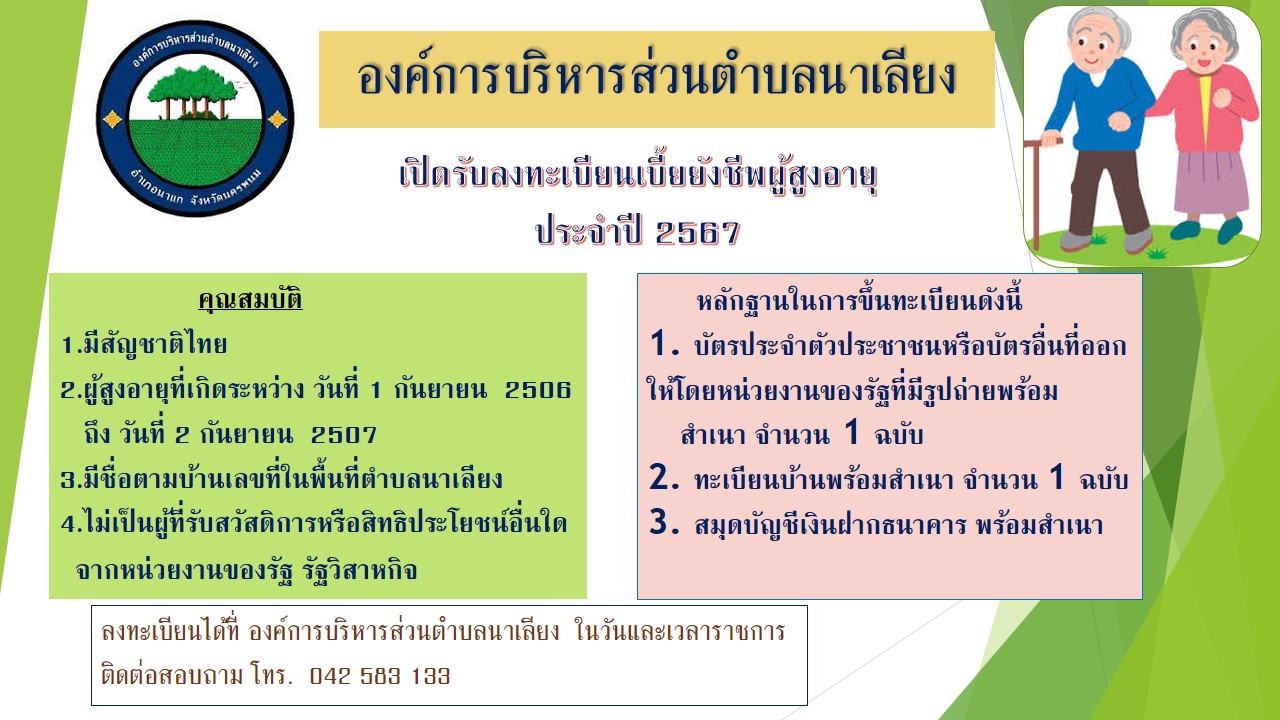 องค์การบริหารส่วนตำบลนาเลียง

อำเภอนาแก จังหวัดนครพนม

องค์การบริหารส่วนตำบลนาเลียง

เปิดรับลงทะเบียนเบี้ยยังชีพผู้สูงอายุ
ประจำปี 2567

คุณสมบัติ
1.มีสัญชาติไทย
2.ผู้สูงอายุที่เกิดระหว่าง วันที่ 1 กันยายน 2506 ถึง วันที่ 2 กันยายน 2507
3.มีชื่อตามบ้านเลขที่ในพื้นที่ตำบลนาเลียง
4.ไม่เป็นผู้ที่รับสวัสดิการหรือสิทธิประโยชน์อื่นใด จากหน่วยงานของรัฐ รัฐวิสาหกิจ

หลักฐานในการขึ้นทะเบียนดังนี้
1. บัตรประจำตัวประชาชนหรือบัตรอื่นที่ออกให้โดยหน่วยงานของรัฐที่มีรูปถ่ายพร้อมสำเนา จำนวน 1 ฉบับ
2. ทะเบียนบ้านพร้อมสำเนา จำนวน 1 ฉบับ
3. สมุดบัญชีเงินฝากธนาคาร พร้อมสำเนา

ลงทะเบียนได้ที่ องค์การบริหารส่วนตำบลนาเลียง ในวันและเวลาราชการ
ติดต่อสอบถาม โทร. 042 583 133